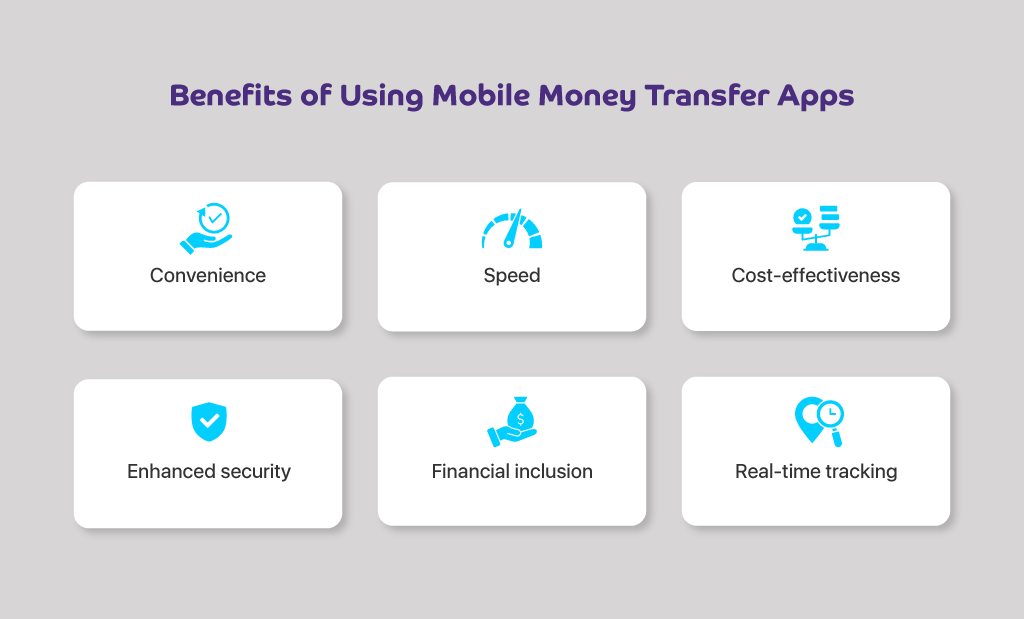 Benefits of Using Mobile Money Transfer Apps

Convenience

Speed

Cost-effectiveness

Enhanced security

Financial inclusion

Real-time tracking